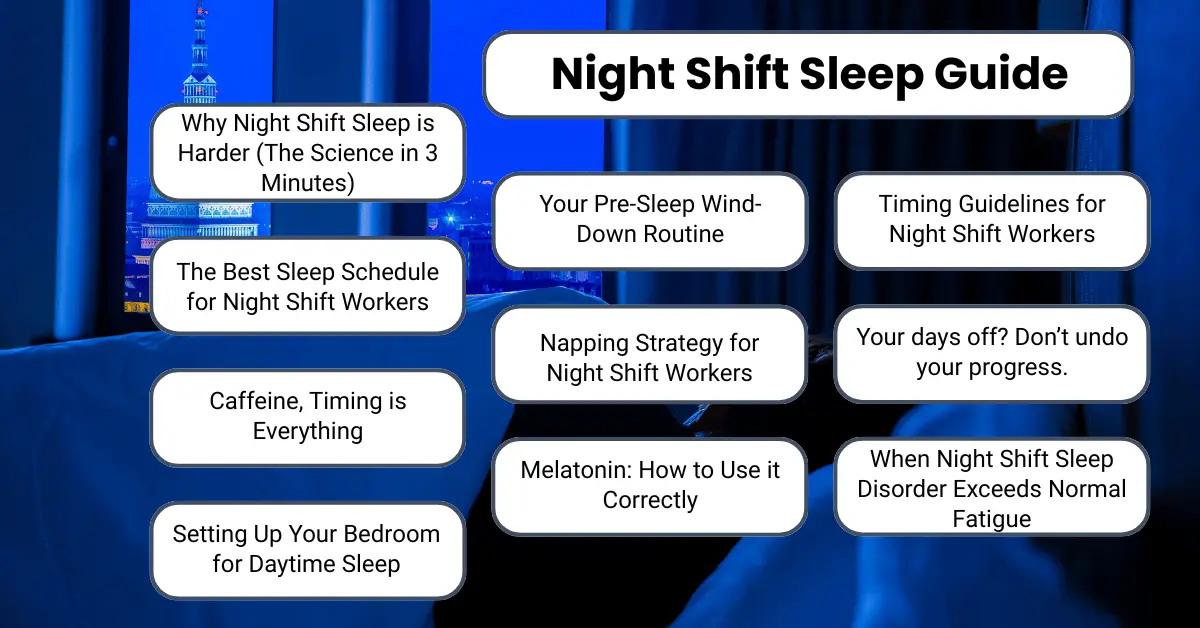 Night Shift Sleep Guide

Why Night Shift Sleep is Harder (The Science in 3 Minutes)

The Best Sleep Schedule for Night Shift Workers

Caffeine, Timing is Everything

Setting Up Your Bedroom for Daytime Sleep

Your Pre-Sleep Wind-Down Routine

Napping Strategy for Night Shift Workers

Melatonin: How to Use it Correctly

Timing Guidelines for Night Shift Workers

Your days off? Don't undo your progress.

When Night Shift Sleep Disorder Exceeds Normal Fatigue